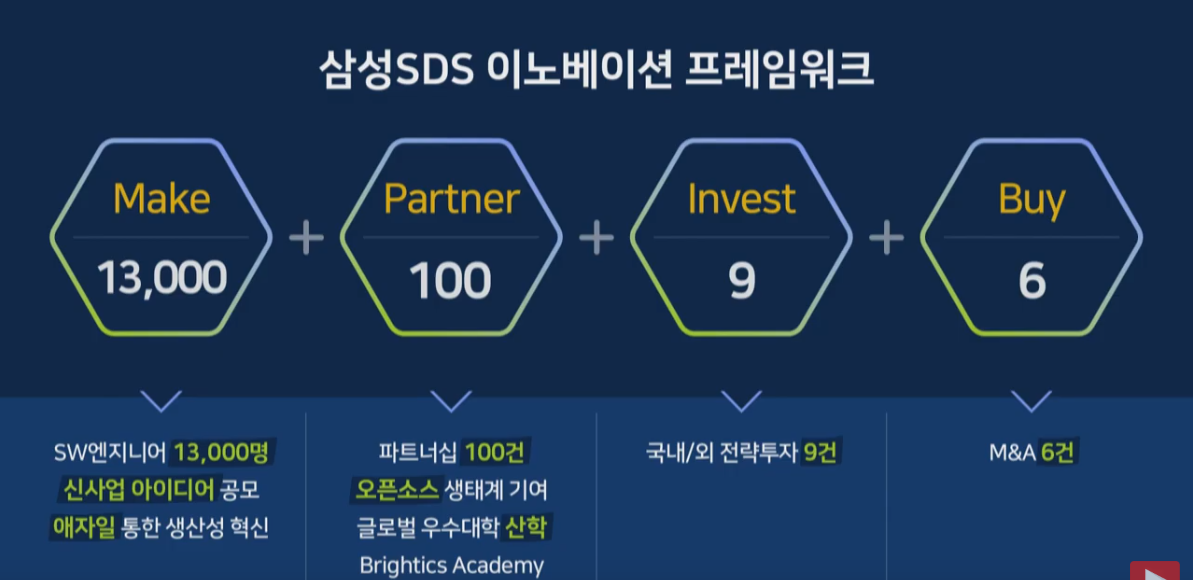 삼성SDS 이노베이션 프레임워크

Make
13,000

+

Partner
100

+

Invest
9

+

Buy
6

SW엔지니어 13,000명
신사업 아이디어 공모
애자일 통한 생산성 혁신

파트너십 100건
오픈소스 생태계 기여
글로벌 우수대학 산학
Brightics Academy

국내/외 전략투자 9건

M&A 6건